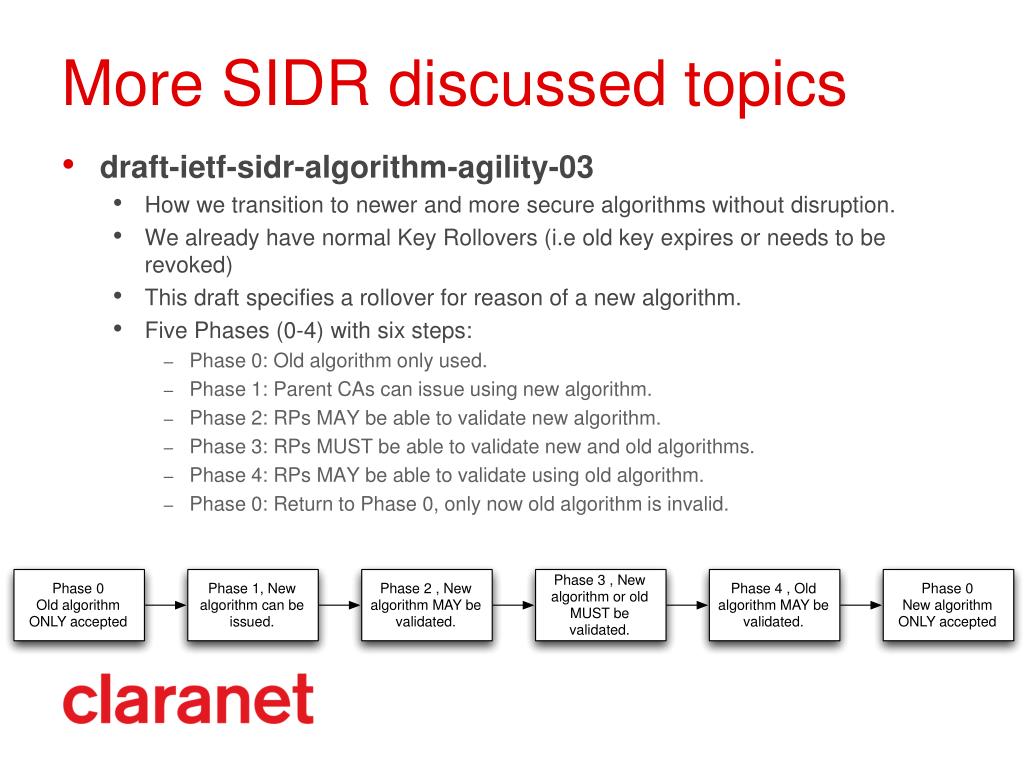 More SIDR discussed topics

• draft-ietf-sidr-algorithm-agility-03
  • How we transition to newer and more secure algorithms without disruption.
  • We already have normal Key Rollovers (i.e old key expires or needs to be revoked)
  • This draft specifies a rollover for reason of a new algorithm.
  • Five Phases (0-4) with six steps:
    – Phase 0: Old algorithm only used.
    – Phase 1: Parent CAs can issue using new algorithm.
    – Phase 2: RPs MAY be able to validate new algorithm.
    – Phase 3: RPs MUST be able to validate new and old algorithms.
    – Phase 4: RPs MAY be able to validate using old algorithm.
    – Phase 0: Return to Phase 0, only now old algorithm is invalid.

Phase 0 Old algorithm ONLY accepted

Phase 1, New algorithm can be issued.

Phase 2 , New algorithm MAY be validated.

Phase 3 , New algorithm or old MUST be validated.

Phase 4 , Old algorithm MAY be validated.

Phase 0 New algorithm ONLY accepted

claranet